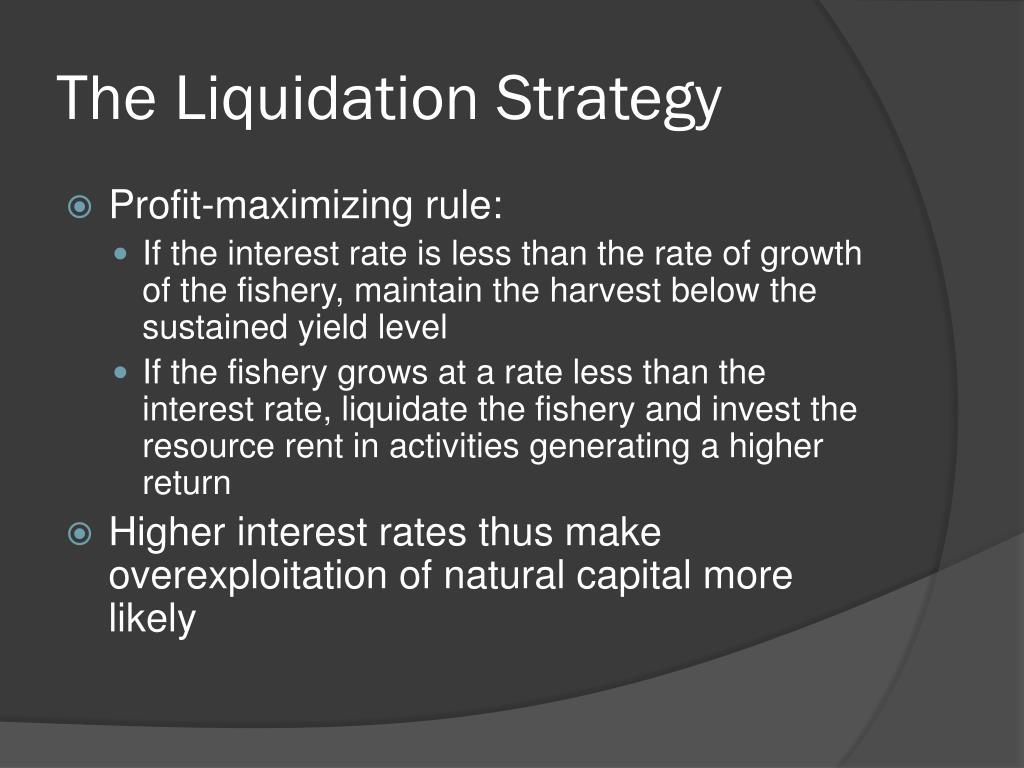 The Liquidation Strategy

Profit-maximizing rule:

If the interest rate is less than the rate of growth of the fishery, maintain the harvest below the sustained yield level

If the fishery grows at a rate less than the interest rate, liquidate the fishery and invest the resource rent in activities generating a higher return

Higher interest rates thus make overexploitation of natural capital more likely